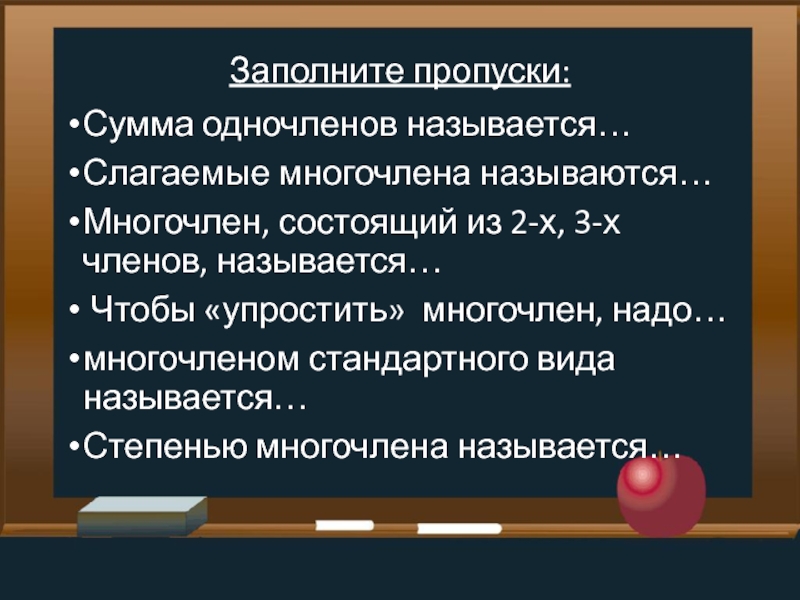 Заполните пропуски:

•Сумма одночленов называется…

•Слагаемые многочлена называются…

•Многочлен, состоящий из 2-х, 3-х членов, называется…

• Чтобы «упростить» многочлен, надо…

•многочленом стандартного вида называется…

•Степенью многочлена называется…